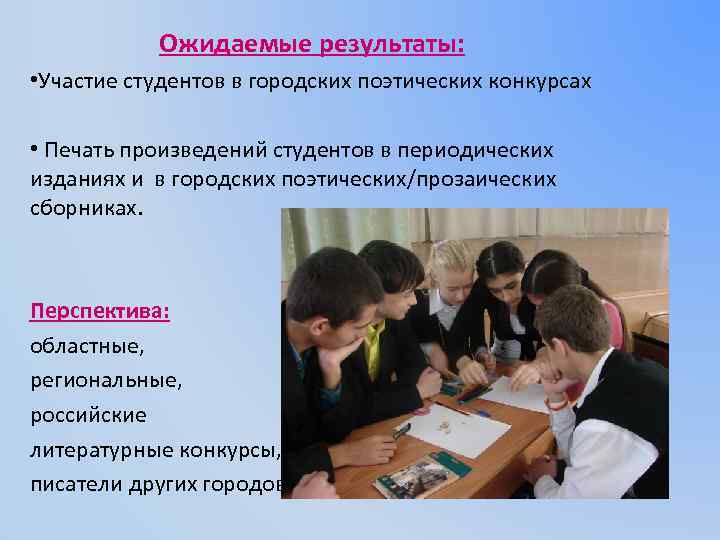 Ожидаемые результаты:

•Участие студентов в городских поэтических конкурсах

• Печать произведений студентов в периодических изданиях и в городских поэтических/прозаических сборниках.

Перспектива:
областные,
региональные,
российские
литературные конкурсы,
писатели других городов